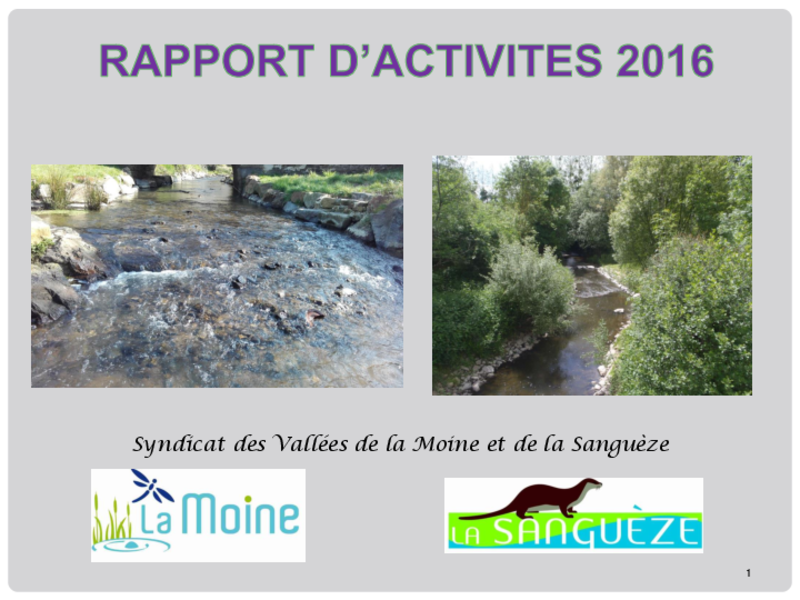 RAPPORT D'ACTIVITES 2016

Syndicat des Vallées de la Moine et de la Sanguèze

La Moine

LA SANGUÈZE

1